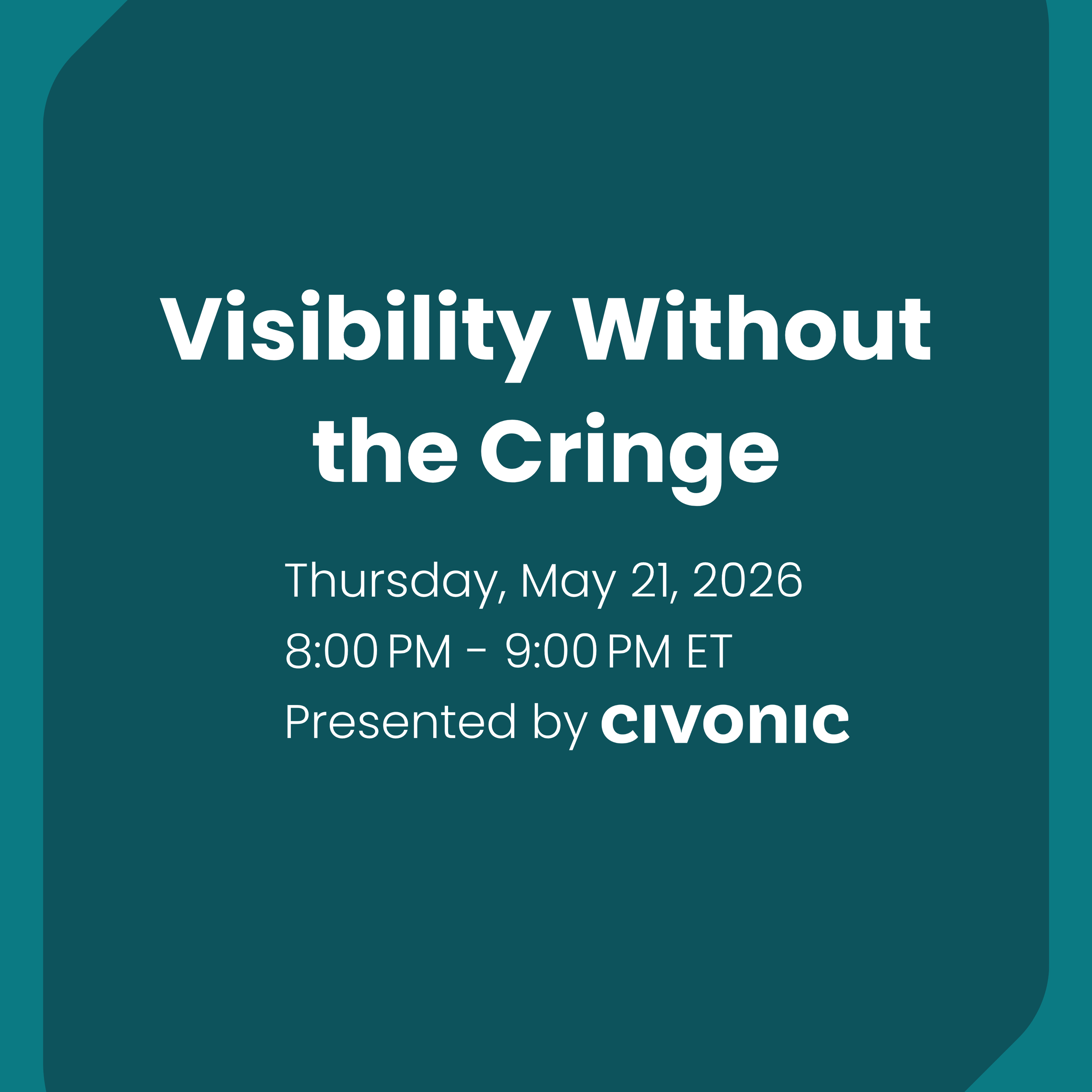 Visibility Without the Cringe

Thursday, May 21, 2026
8:00 PM - 9:00 PM ET
Presented by CIVONIC